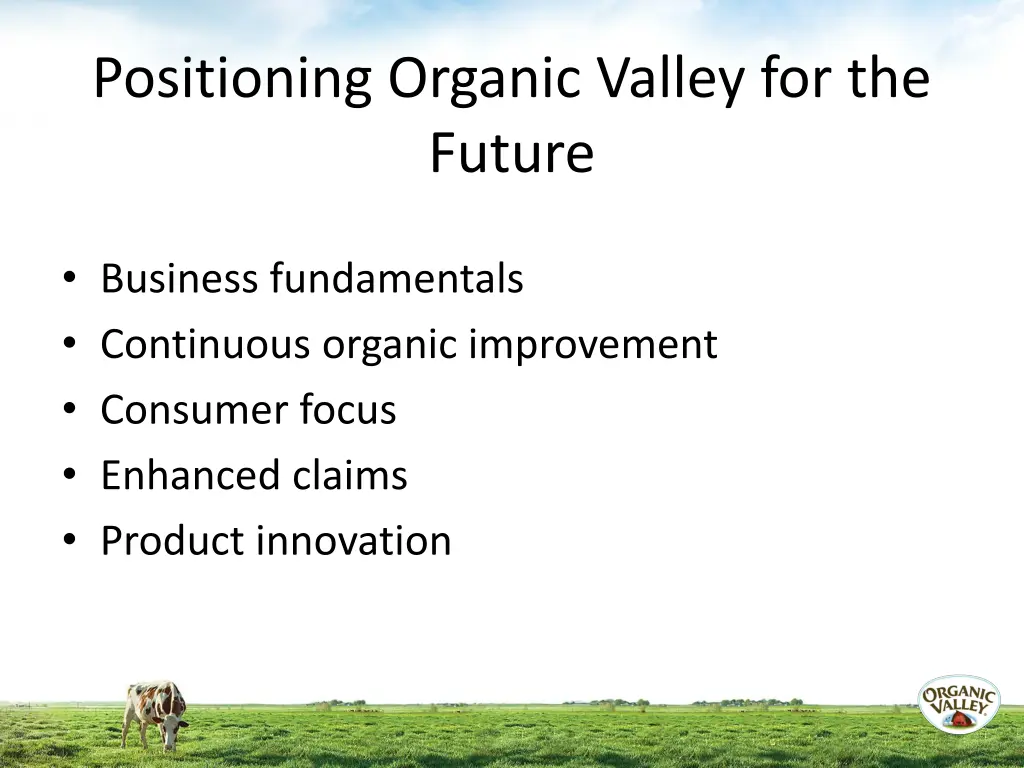 Positioning Organic Valley for the Future

• Business fundamentals
• Continuous organic improvement
• Consumer focus
• Enhanced claims
• Product innovation

ORGANIC VALLEY